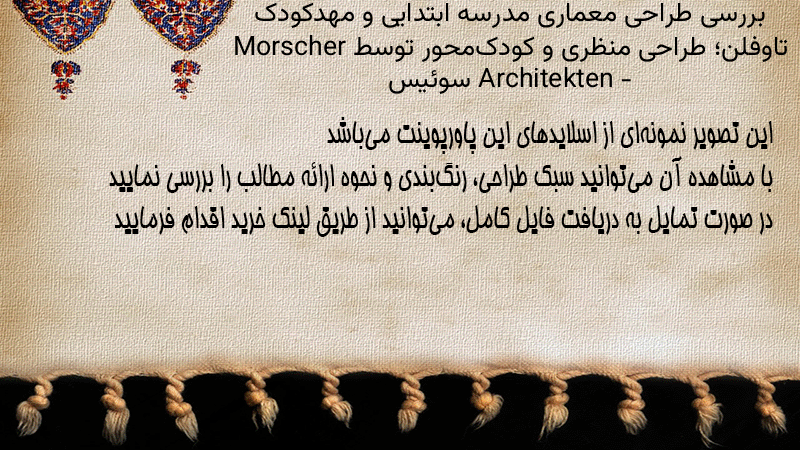 بررسی طراحی معماری مدرسه ابتدایی و مهدکودک تاوفلن؛ طراحی منظری و کودک‌محور توسط Morscher Architekten - سوئیس

این تصویر نمونه‌ای از اسلایدهای این پاورپوینت می‌باشد
با مشاهده آن می‌توانید سبک طراحی، رنگ‌بندی و نحوه ارائه مطالب را بررسی نمایید
در صورت تمایل به دریافت فایل کامل، می‌توانید از طریق لینک خرید اقدام فرمایید